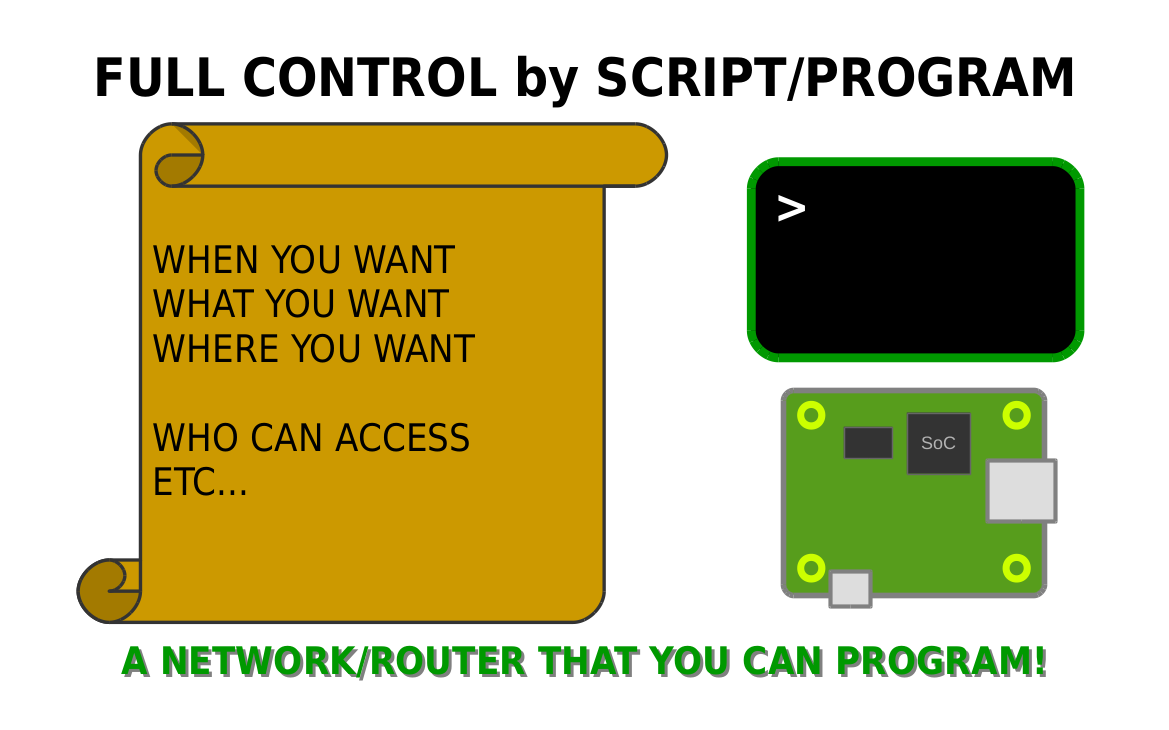 FULL CONTROL by SCRIPT/PROGRAM

WHEN YOU WANT
WHAT YOU WANT
WHERE YOU WANT

WHO CAN ACCESS
ETC...

>

SoC

A NETWORK/ROUTER THAT YOU CAN PROGRAM!